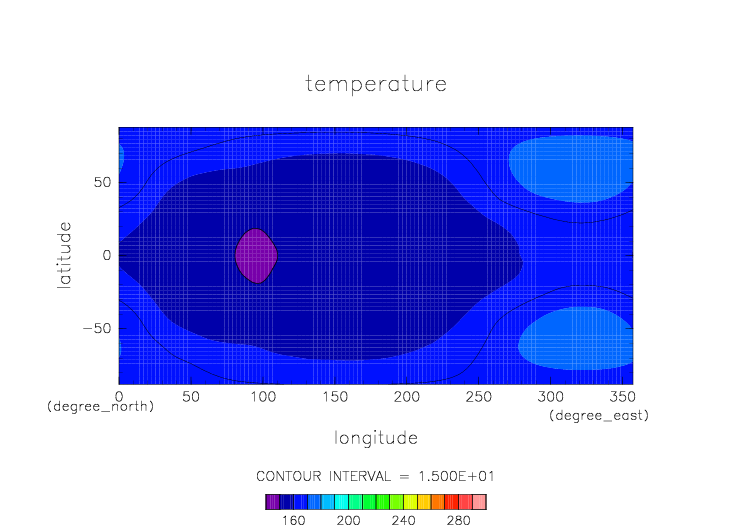 temperature

latitude

50

0

−50

0 50 100 150 200 250 300 350

(degree_north)

(degree_east)

longitude

CONTOUR INTERVAL = 1.500E+01

160 200 240 280